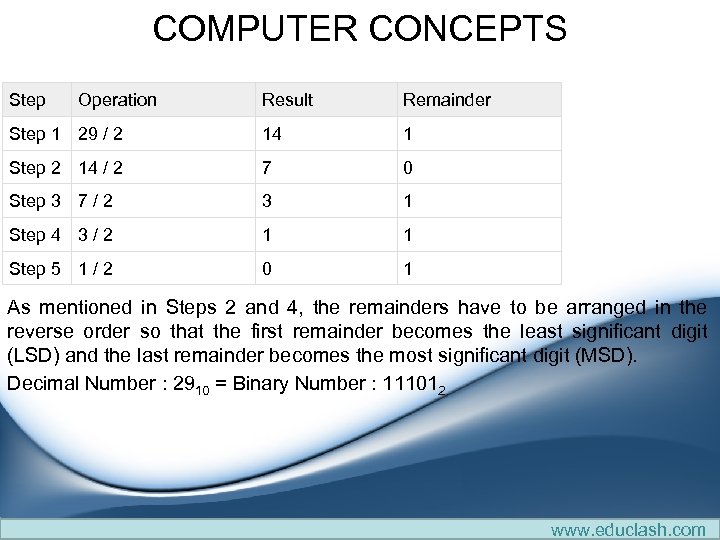 COMPUTER CONCEPTS

| Step | Operation | Result | Remainder |
|---|---|---|---|
| Step 1 | 29 / 2 | 14 | 1 |
| Step 2 | 14 / 2 | 7 | 0 |
| Step 3 | 7 / 2 | 3 | 1 |
| Step 4 | 3 / 2 | 1 | 1 |
| Step 5 | 1 / 2 | 0 | 1 |

As mentioned in Steps 2 and 4, the remainders have to be arranged in the reverse order so that the first remainder becomes the least significant digit (LSD) and the last remainder becomes the most significant digit (MSD).

Decimal Number : $29_{10}$ = Binary Number : $11101_2$

www.educlash.com